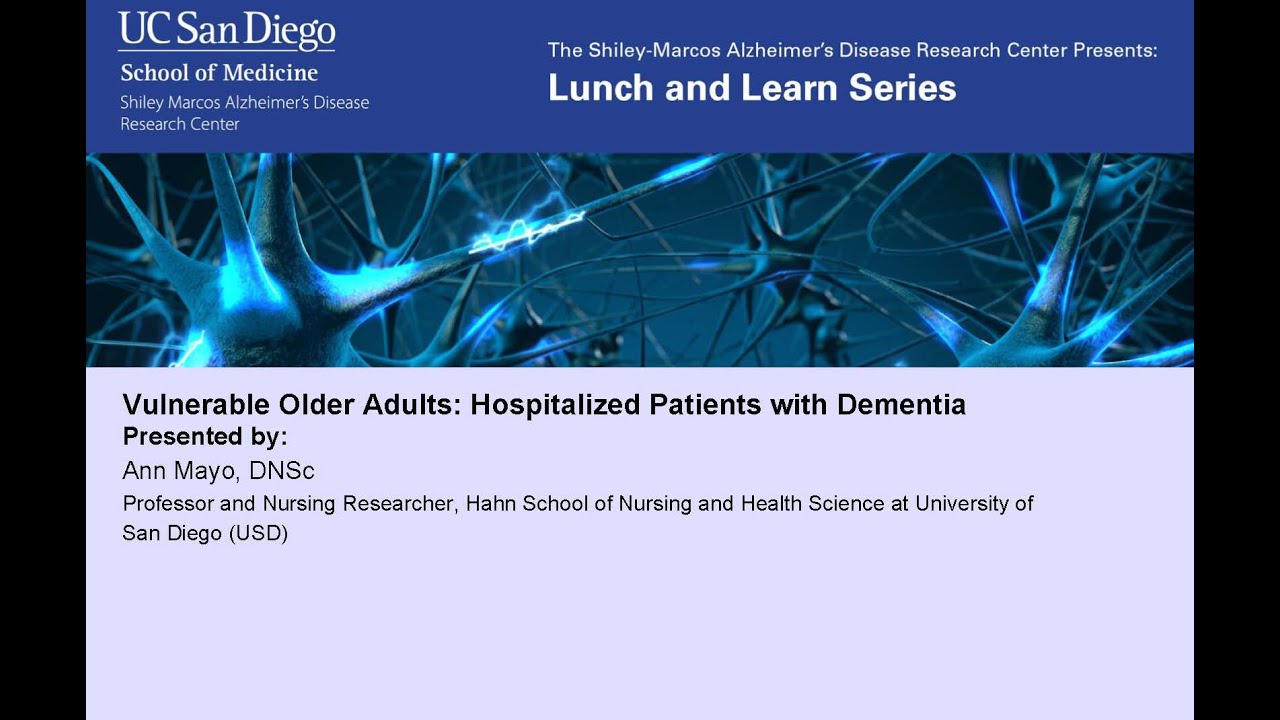 UC San Diego
School of Medicine
Shiley Marcos Alzheimer's Disease Research Center

The Shiley-Marcos Alzheimer's Disease Research Center Presents:
Lunch and Learn Series

Vulnerable Older Adults: Hospitalized Patients with Dementia
Presented by:
Ann Mayo, DNSc
Professor and Nursing Researcher, Hahn School of Nursing and Health Science at University of San Diego (USD)